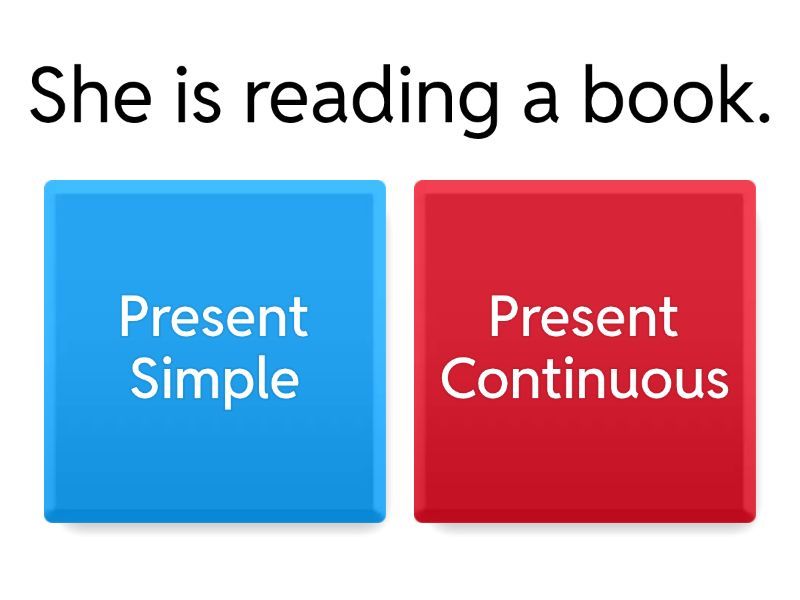 She is reading a book.

Present Simple

Present Continuous